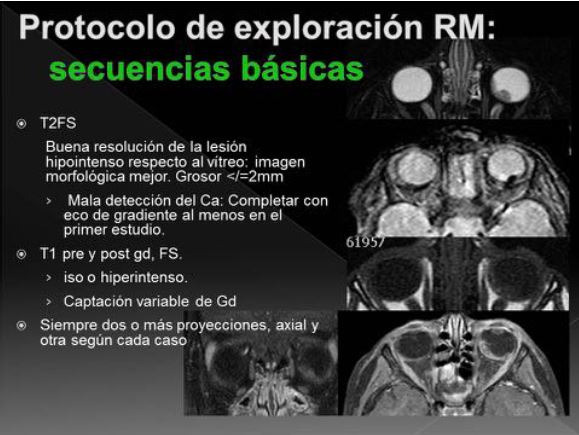 Protocolo de exploración RM:
secuencias básicas

T2FS

Buena resolución de la lesión hipointenso respecto al vítreo; imagen morfológica mejor. Grosor </=2mm

› Mala detección del Ca: Completar con eco de gradiente al menos en el primer estudio.

T1 pre y post gd, FS.

› iso o hiperintenso.

› Captación variable de Gd

Siempre dos o más proyecciones, axial y otra según cada caso

61957